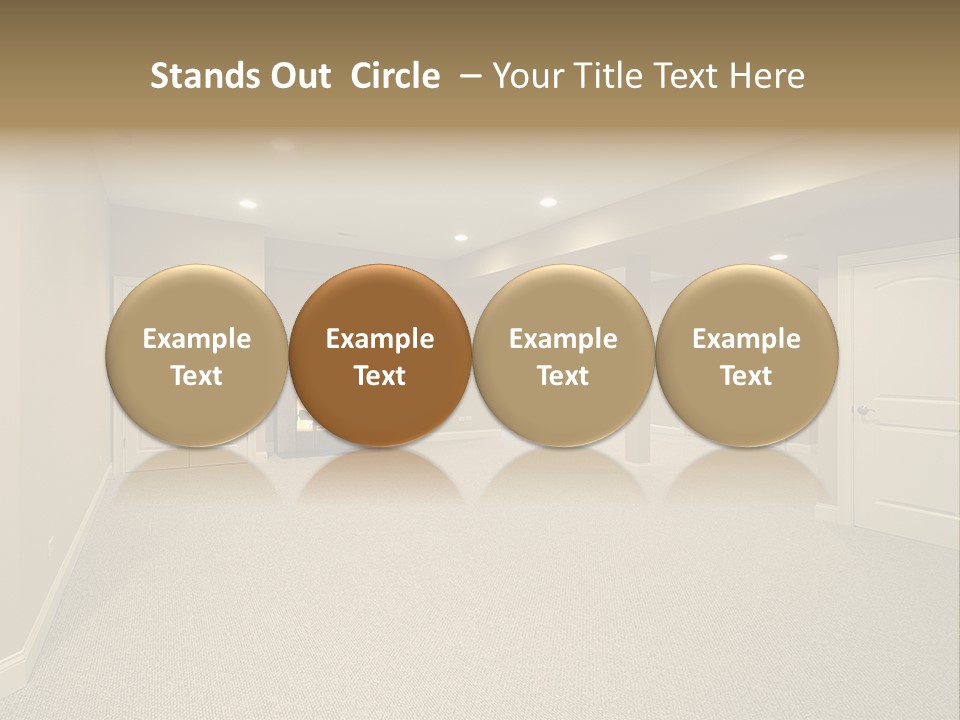 Stands Out  Circle  – Your Title Text Here

Example Text

Example Text

Example Text

Example Text